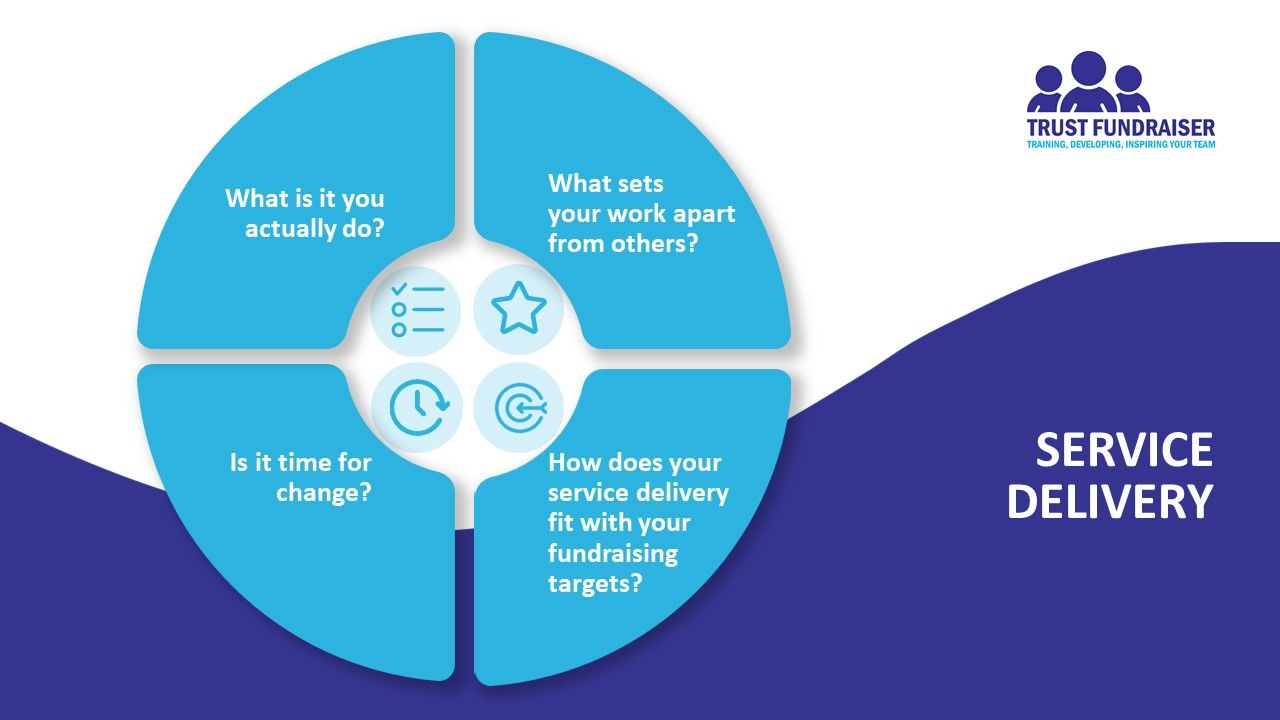 What is it you actually do?

What sets your work apart from others?

Is it time for change?

How does your service delivery fit with your fundraising targets?

TRUST FUNDRAISER
TRAINING, DEVELOPING, INSPIRING YOUR TEAM

SERVICE DELIVERY